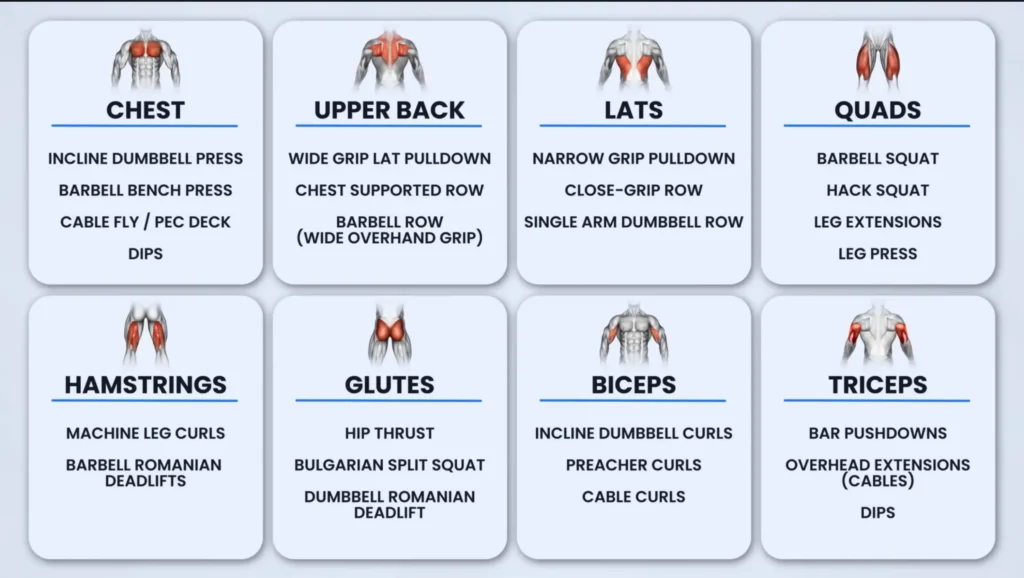 CHEST

INCLINE DUMBBELL PRESS

BARBELL BENCH PRESS

CABLE FLY / PEC DECK

DIPS

UPPER BACK

WIDE GRIP LAT PULLDOWN

CHEST SUPPORTED ROW

BARBELL ROW (WIDE OVERHAND GRIP)

LATS

NARROW GRIP PULLDOWN

CLOSE-GRIP ROW

SINGLE ARM DUMBBELL ROW

QUADS

BARBELL SQUAT

HACK SQUAT

LEG EXTENSIONS

LEG PRESS

HAMSTRINGS

MACHINE LEG CURLS

BARBELL ROMANIAN DEADLIFTS

GLUTES

HIP THRUST

BULGARIAN SPLIT SQUAT

DUMBBELL ROMANIAN DEADLIFT

BICEPS

INCLINE DUMBBELL CURLS

PREACHER CURLS

CABLE CURLS

TRICEPS

BAR PUSHDOWNS

OVERHEAD EXTENSIONS (CABLES)

DIPS